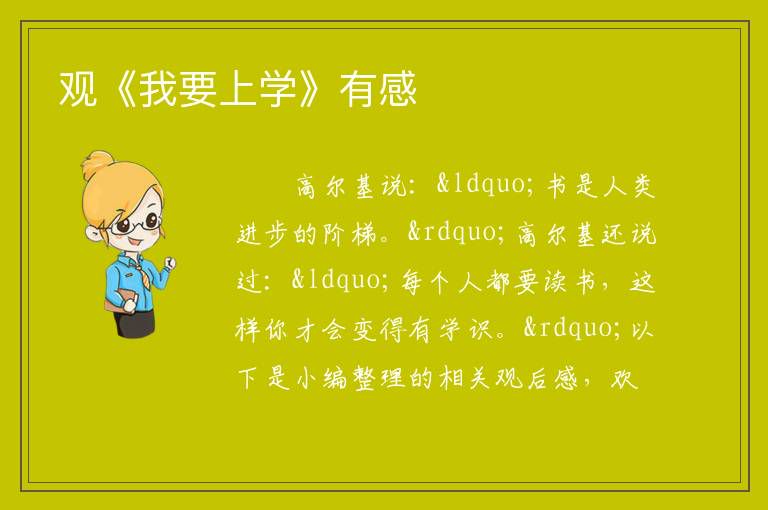 观《我要上学》有感

高尔基说：&ldquo;书是人类进步的阶梯。&rdquo;高尔基还说过：&ldquo;每个人都要读书，这样你才会变得有学识。&rdquo;以下是小编整理的相关观后感，欢